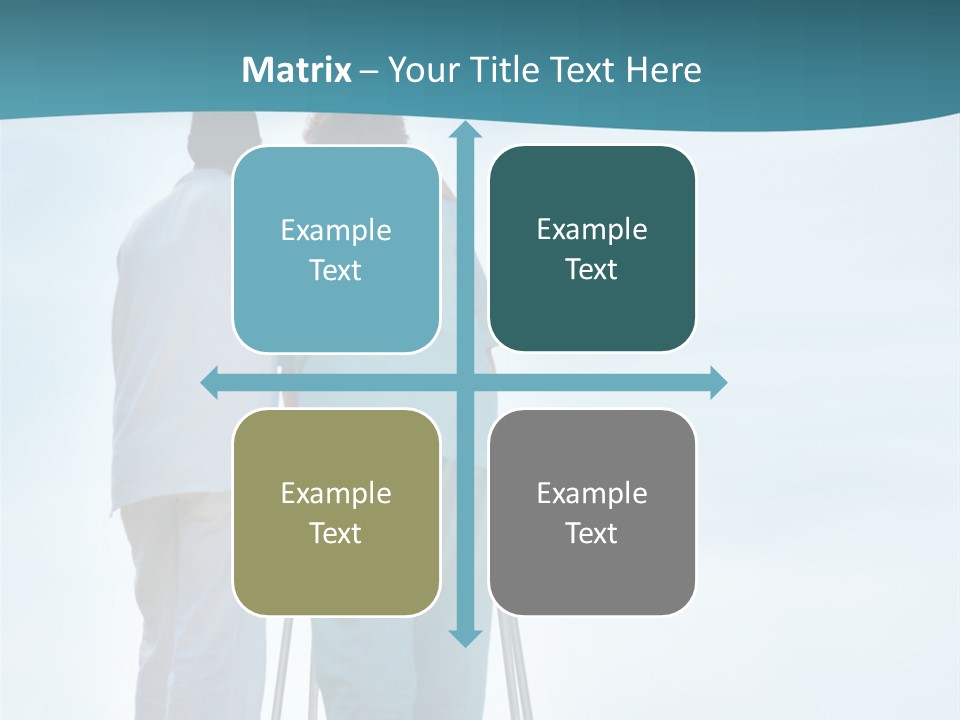 Matrix – Your Title Text Here

Example Text

Example Text

Example Text

Example Text